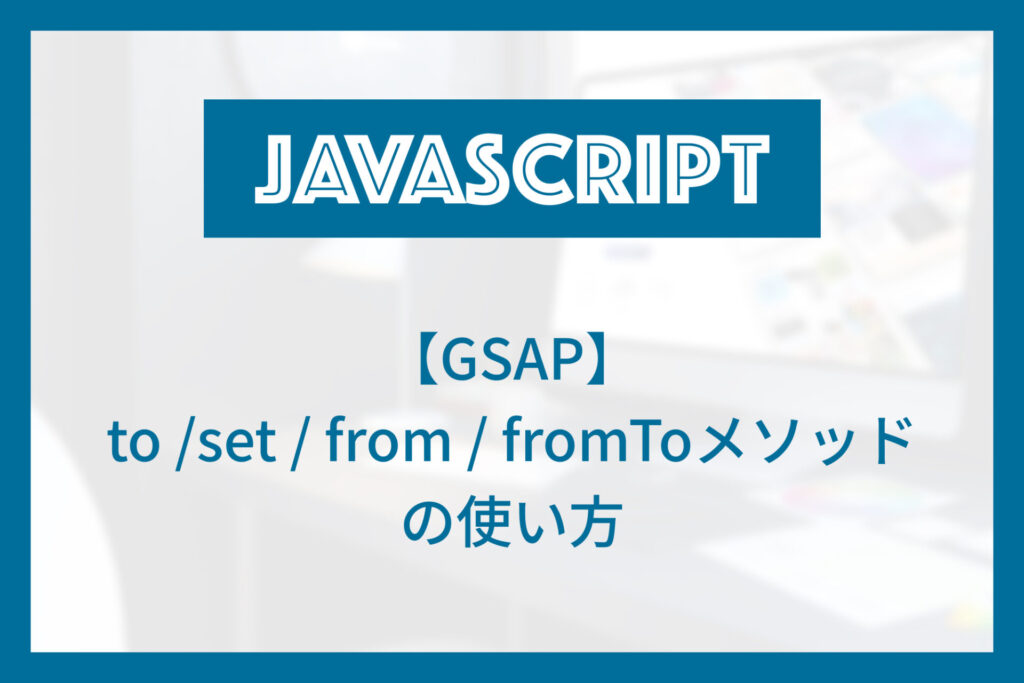 JAVASCRIPT

【GSAP】
to /set / from / fromToメソッド
の使い方